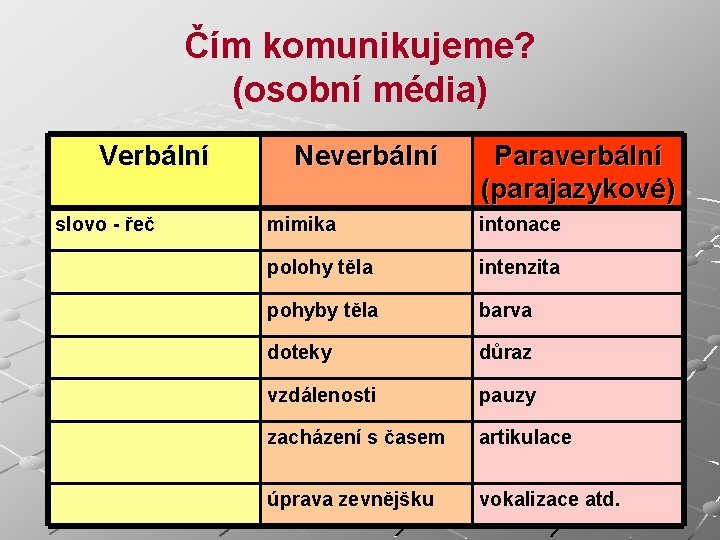 Čím komunikujeme?
(osobní média)

| Verbální | Neverbální | Paraverbální (parajazykové) |
|---|---|---|
| slovo - řeč | mimika | intonace |
| | polohy těla | intenzita |
| | pohyby těla | barva |
| | doteky | důraz |
| | vzdálenosti | pauzy |
| | zacházení s časem | artikulace |
| | úprava zevnějšku | vokalizace atd. |